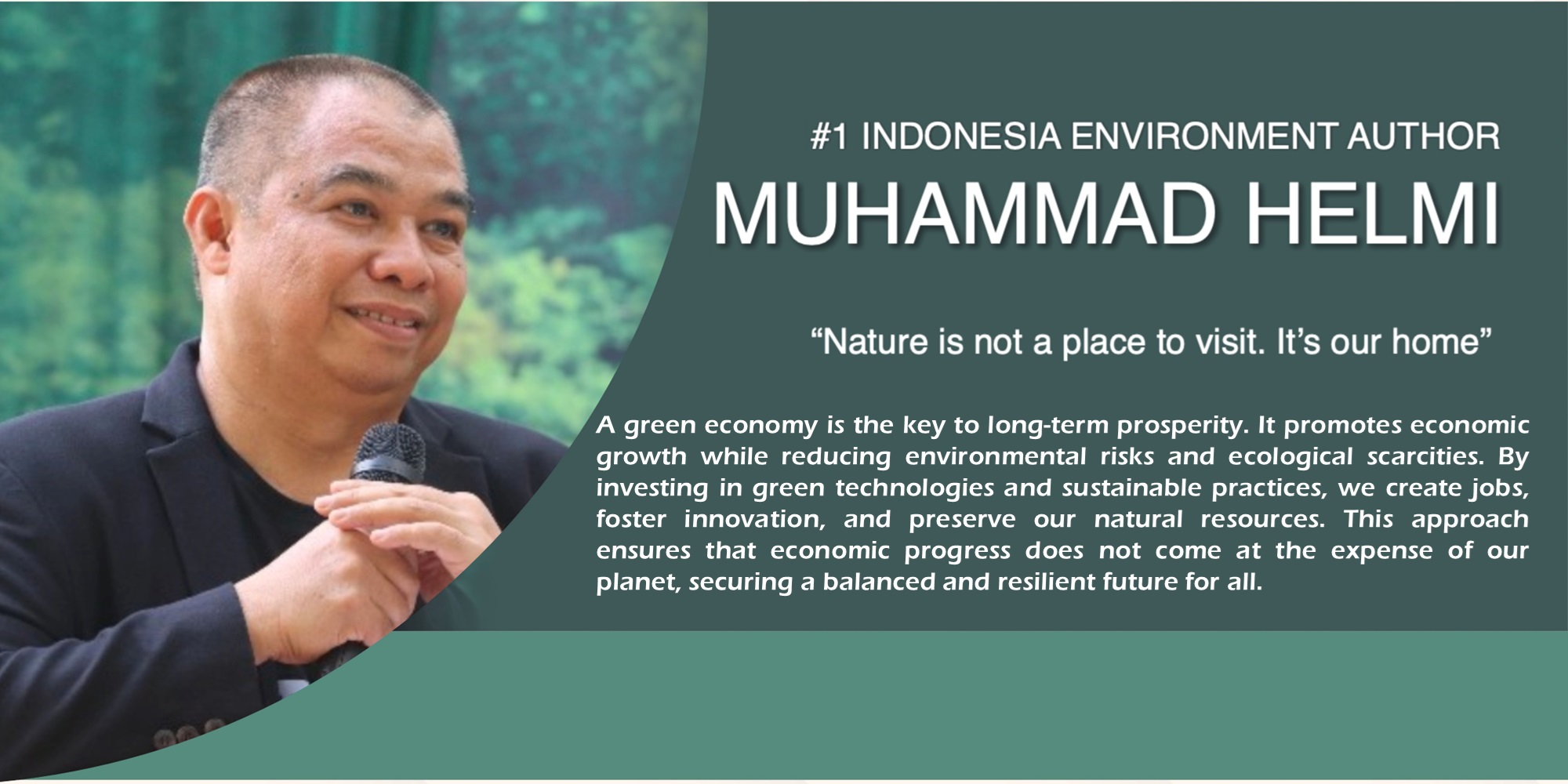 #1 INDONESIA ENVIRONMENT AUTHOR

MUHAMMAD HELMI

“Nature is not a place to visit. It’s our home”

A green economy is the key to long-term prosperity. It promotes economic growth while reducing environmental risks and ecological scarcities. By investing in green technologies and sustainable practices, we create jobs, foster innovation, and preserve our natural resources. This approach ensures that economic progress does not come at the expense of our planet, securing a balanced and resilient future for all.